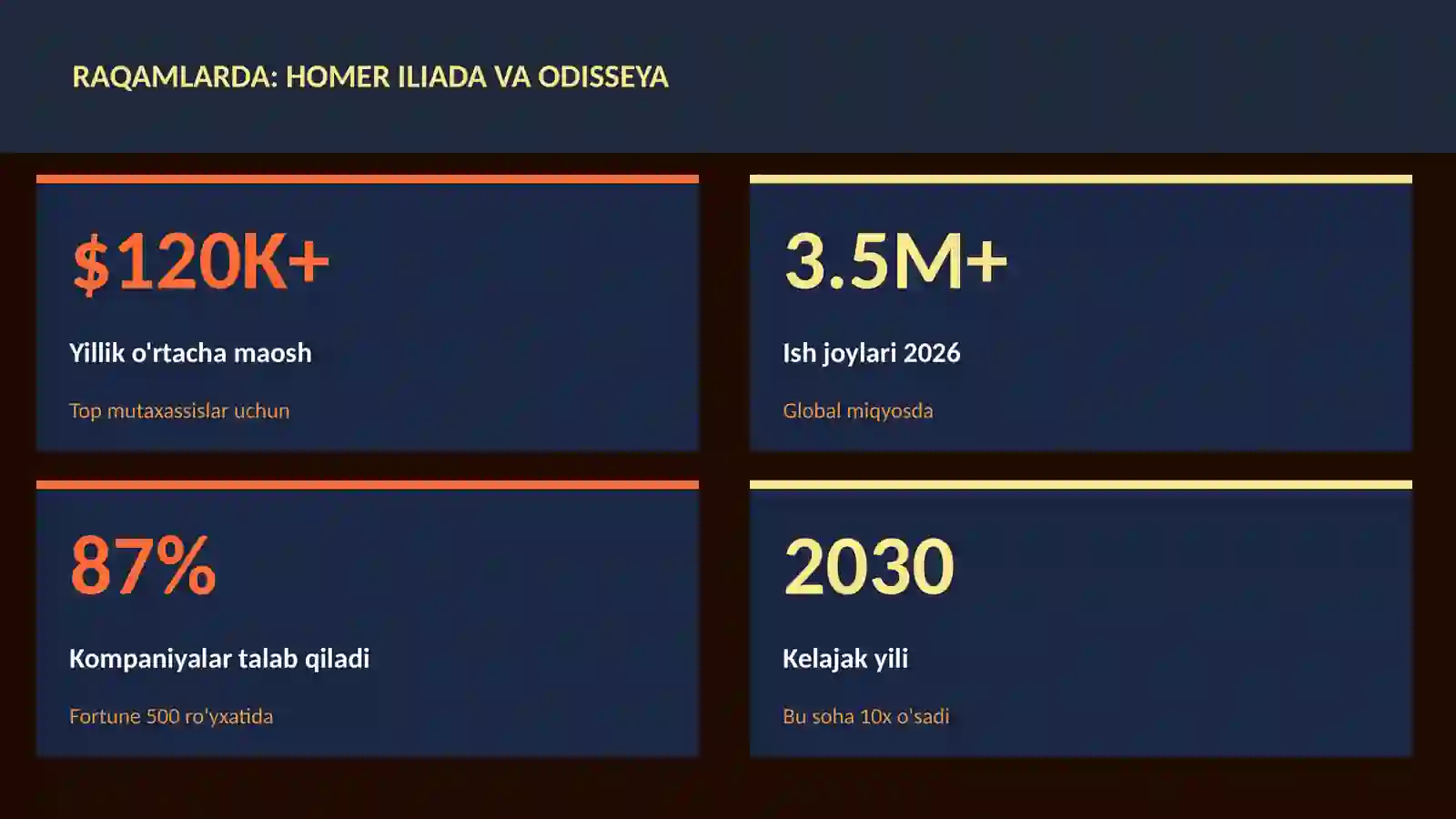 RAQAMLARDA: HOMER ILIADA VA ODISSEYA

\$120K+

Yillik o'rtacha maosh

Top mutaxassislar uchun

3.5M+

Ish joylari 2026

Global miqyosda

87%

Kompaniyalar talab qiladi

Fortune 500 ro'yxatida

2030

Kelajak yili

Bu soha 10x o'sadi